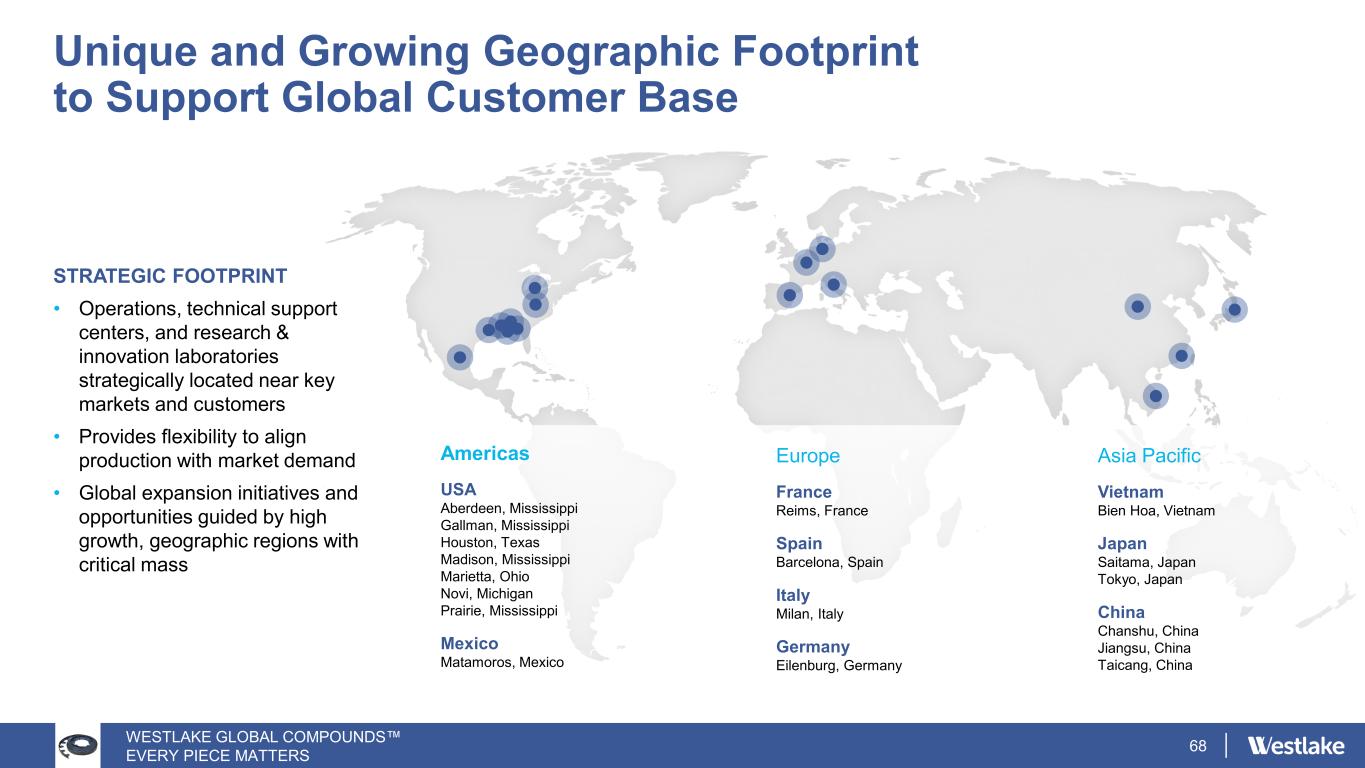 Unique and Growing Geographic Footprint to Support Global Customer Base

STRATEGIC FOOTPRINT

• Operations, technical support centers, and research & innovation laboratories strategically located near key markets and customers
• Provides flexibility to align production with market demand
• Global expansion initiatives and opportunities guided by high growth, geographic regions with critical mass

Americas

USA
Aberdeen, Mississippi
Gallman, Mississippi
Houston, Texas
Madison, Mississippi
Marietta, Ohio
Novi, Michigan
Prairie, Mississippi

Mexico
Matamoros, Mexico

Europe

France
Reims, France

Spain
Barcelona, Spain

Italy
Milan, Italy

Germany
Eilenburg, Germany

Asia Pacific

Vietnam
Bien Hoa, Vietnam

Japan
Saitama, Japan
Tokyo, Japan

China
Chanshu, China
Jiangsu, China
Taicang, China

WESTLAKE GLOBAL COMPOUNDS™
EVERY PIECE MATTERS

68

Westlake